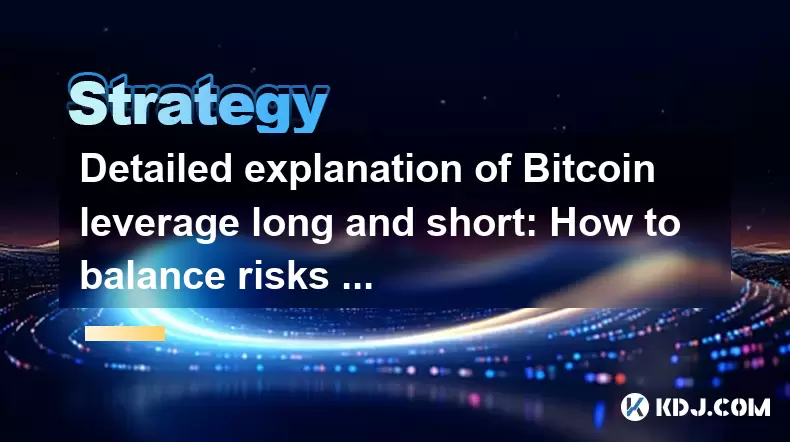 Strategy

Detailed explanation of Bitcoin leverage long and short: How to balance risks ...

KDJ.COM